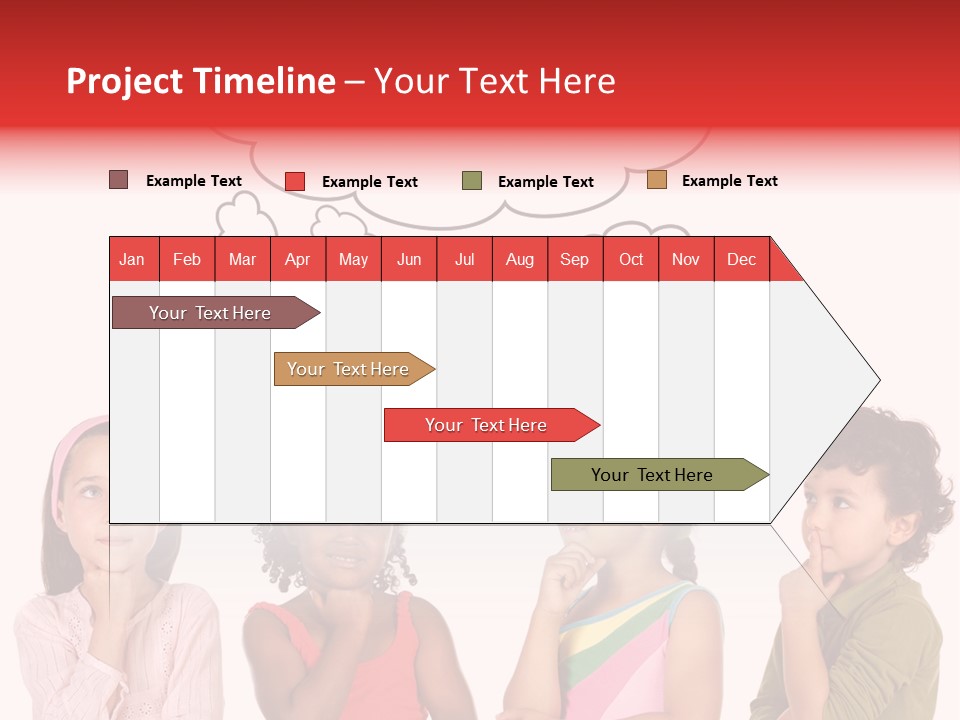 Project Timeline – Your Text Here

Example Text
Example Text
Example Text
Example Text

| Jan | Feb | Mar | Apr | May | Jun | Jul | Aug | Sep | Oct | Nov | Dec |
|---|---|---|---|---|---|---|---|---|---|---|---|

Your Text Here
Your Text Here
Your Text Here
Your Text Here